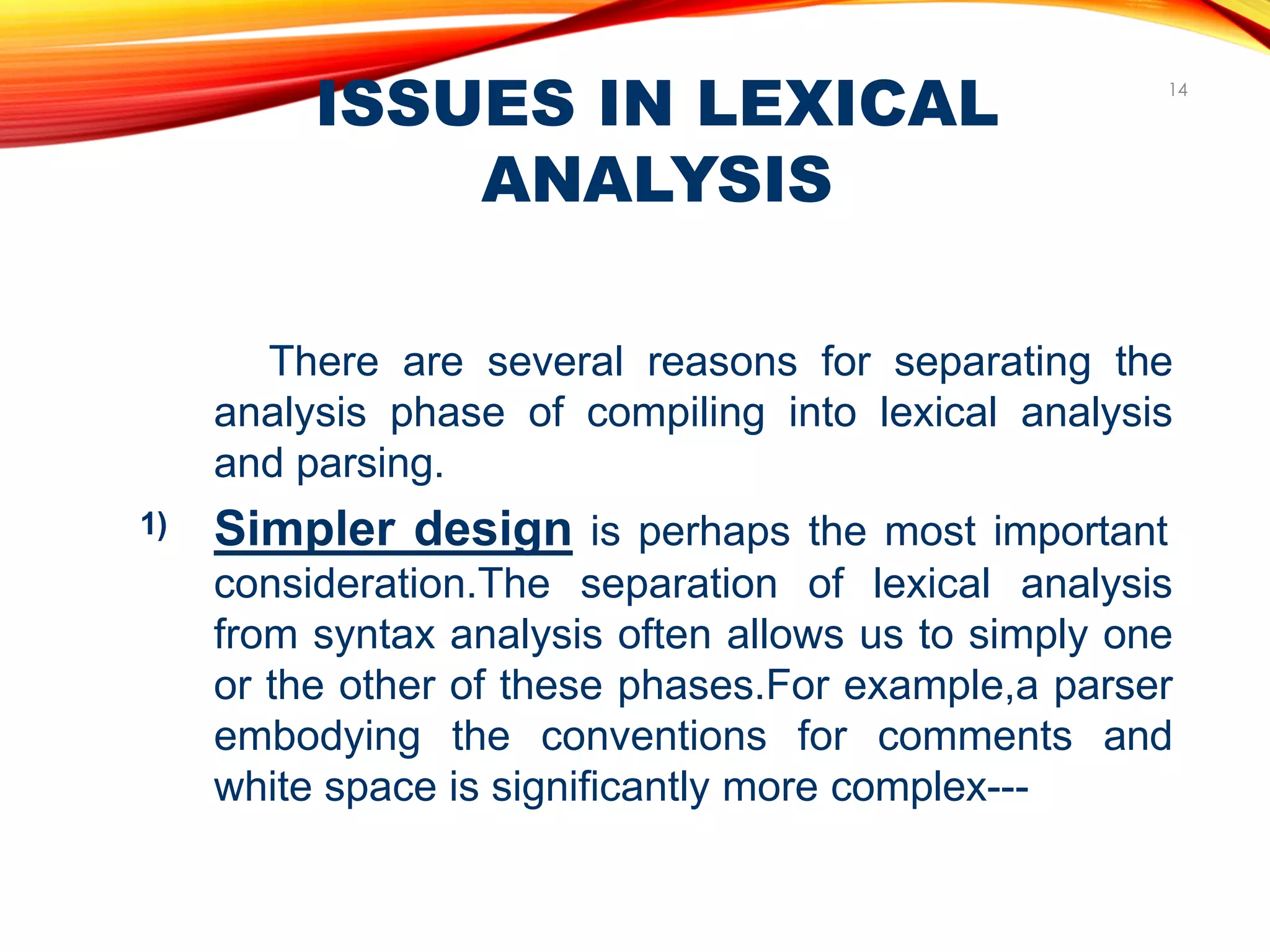 ISSUES IN LEXICAL ANALYSIS

14

There are several reasons for separating the analysis phase of compiling into lexical analysis and parsing.

1) Simpler design is perhaps the most important consideration.The separation of lexical analysis from syntax analysis often allows us to simply one or the other of these phases.For example,a parser embodying the conventions for comments and white space is significantly more complex---